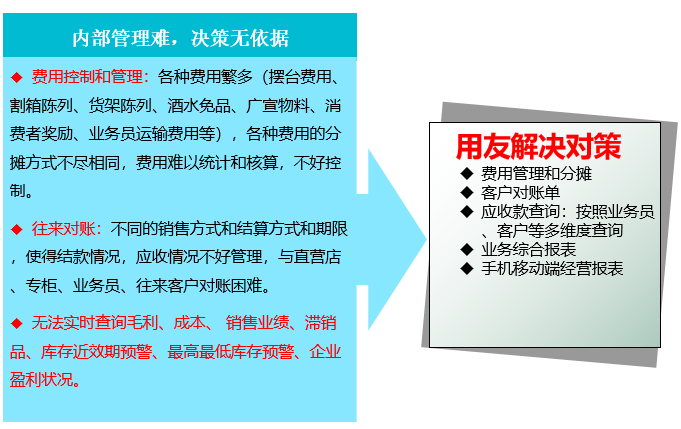 内部管理难，决策无依据

◆ 费用控制和管理：各种费用繁多（摆台费用、割箱陈列、货架陈列、酒水免品、广宣物料、消费者奖励、业务员运输费用等），各种费用的分摊方式不尽相同，费用难以统计和核算，不好控制。

◆ 往来对账：不同的销售方式和结算方式和期限，使得结款情况，应收情况不好管理，与直营店、专柜、业务员、往来客户对账困难。

◆ 无法实时查询毛利、成本、 销售业绩、滞销品、库存近效期预警、最高最低库存预警、企业盈利状况。

用友解决对策
◆ 费用管理和分摊
◆ 客户对账单
◆ 应收款查询：按照业务员、客户等多维度查询
◆ 业务综合报表
◆ 手机移动端经营报表